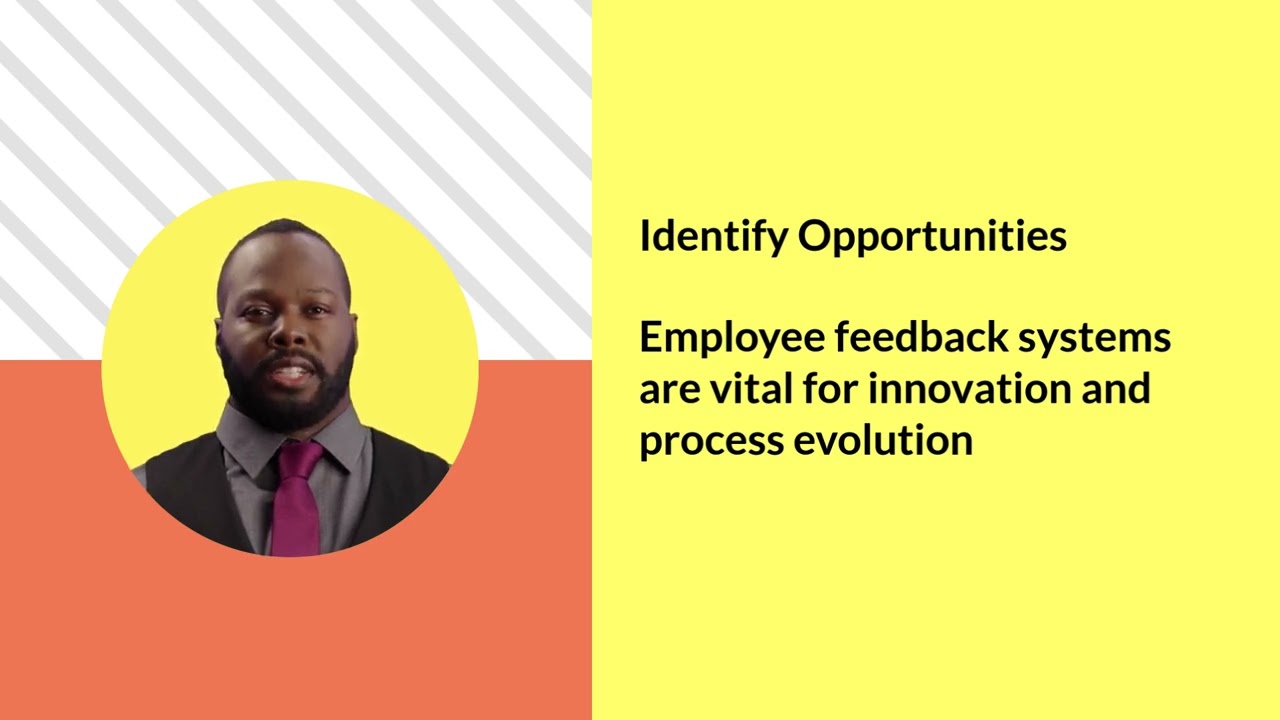 Identify Opportunities

Employee feedback systems are vital for innovation and process evolution